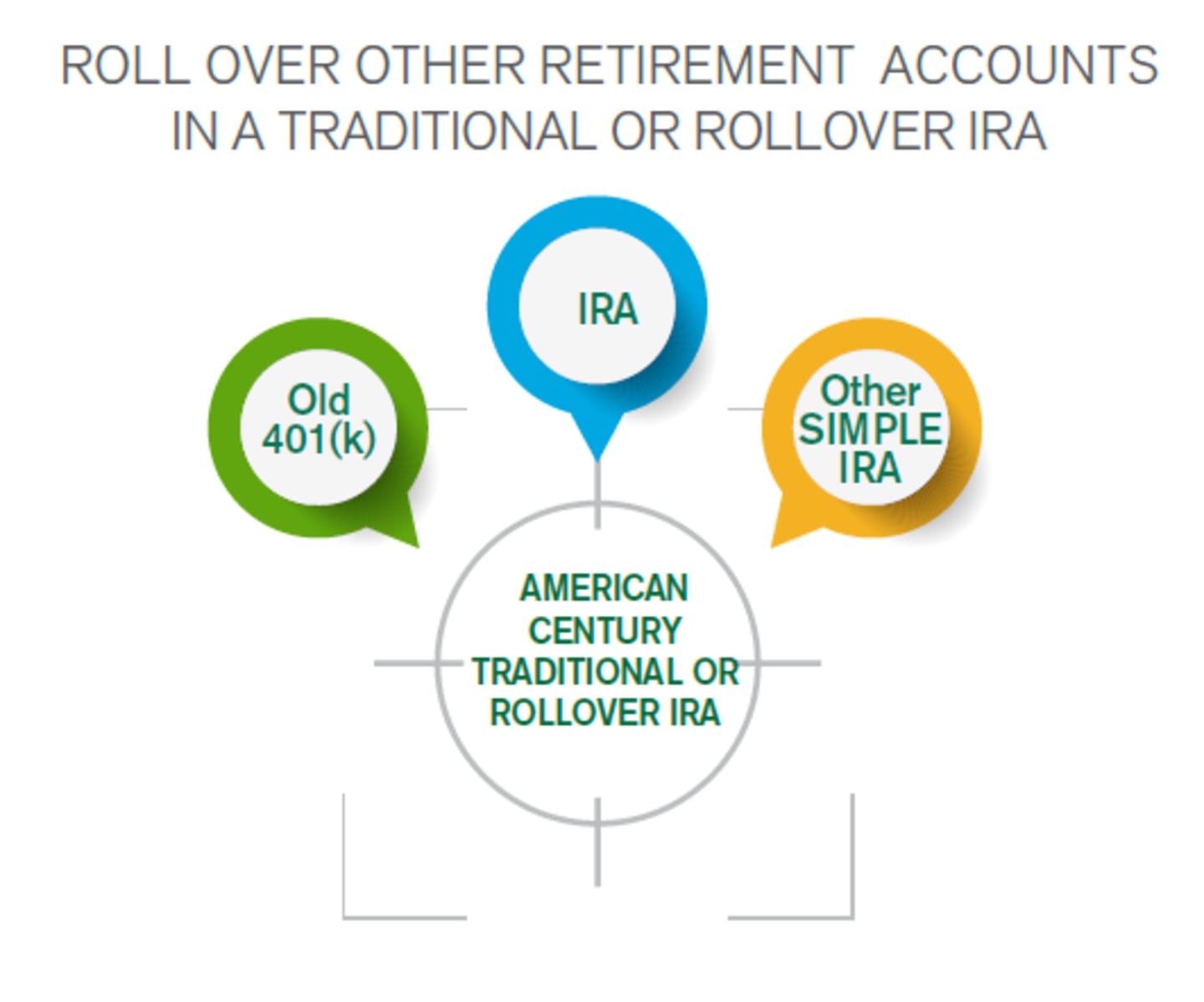 ROLL OVER OTHER RETIREMENT ACCOUNTS IN A TRADITIONAL OR ROLLOVER IRA

Old 401(k)

IRA

Other SIMPLE IRA

AMERICAN CENTURY TRADITIONAL OR ROLLOVER IRA